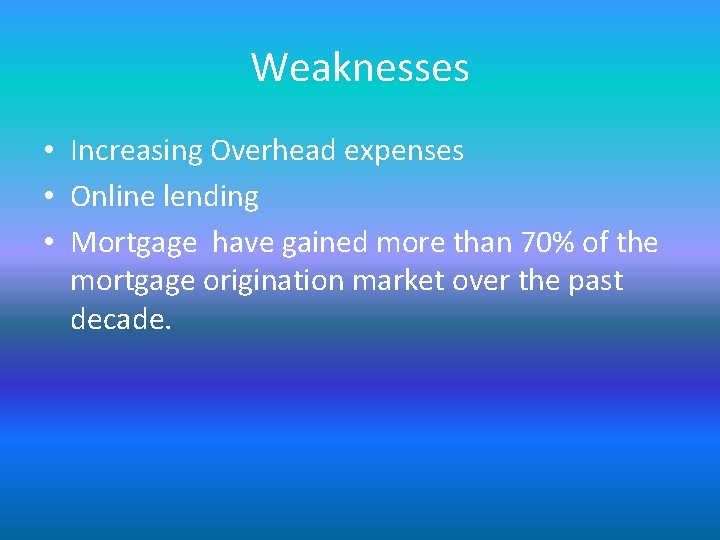 Weaknesses

• Increasing Overhead expenses
• Online lending
• Mortgage  have gained more than 70% of the mortgage origination market over the past decade.